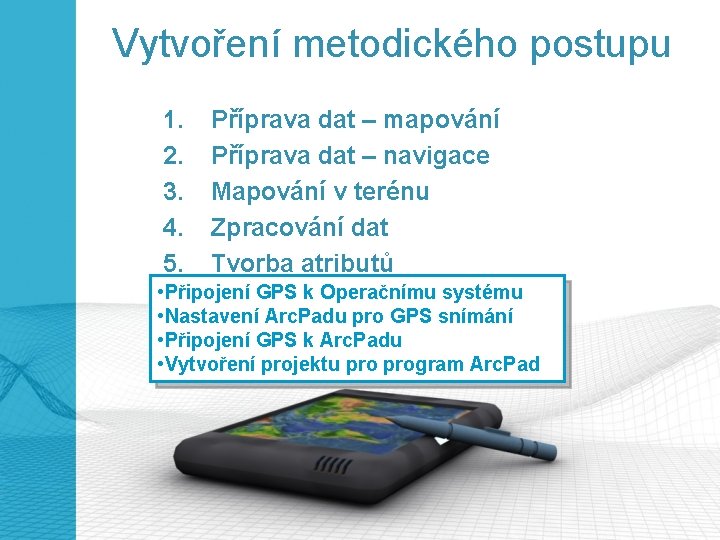 Vytvoření metodického postupu

1. Příprava dat – mapování
2. Příprava dat – navigace
3. Mapování v terénu
4. Zpracování dat
5. Tvorba atributů

•Připojení GPS k Operačnímu systému
•Nastavení ArcPadu pro GPS snímání
•Připojení GPS k ArcPadu
•Vytvoření projektu pro program ArcPad